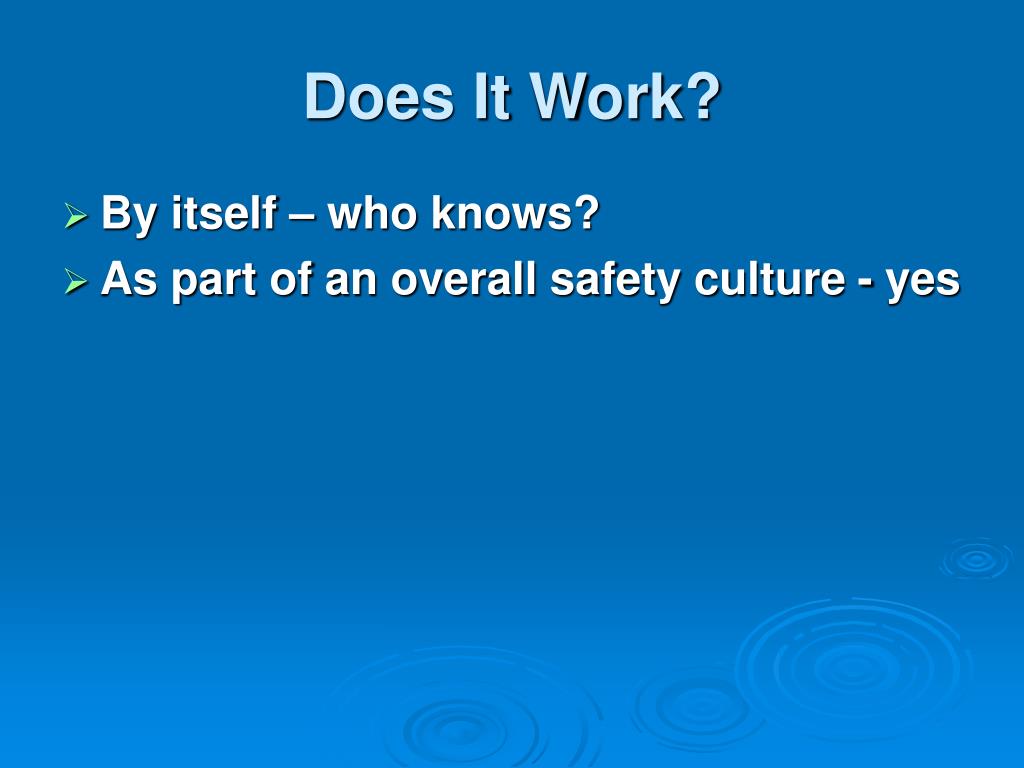 Does It Work?

➢ By itself – who knows?
➢ As part of an overall safety culture - yes